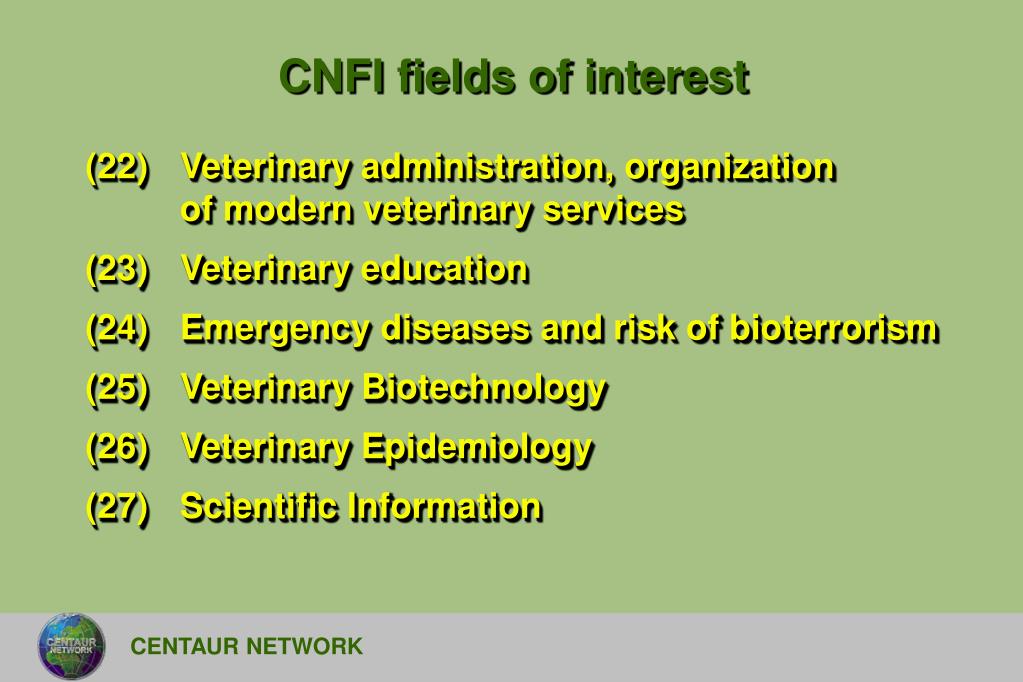 CNFI fields of interest

(22) Veterinary administration, organization of modern veterinary services

(23) Veterinary education

(24) Emergency diseases and risk of bioterrorism

(25) Veterinary Biotechnology

(26) Veterinary Epidemiology

(27) Scientific Information

CENTAUR NETWORK

CENTAUR NETWORK